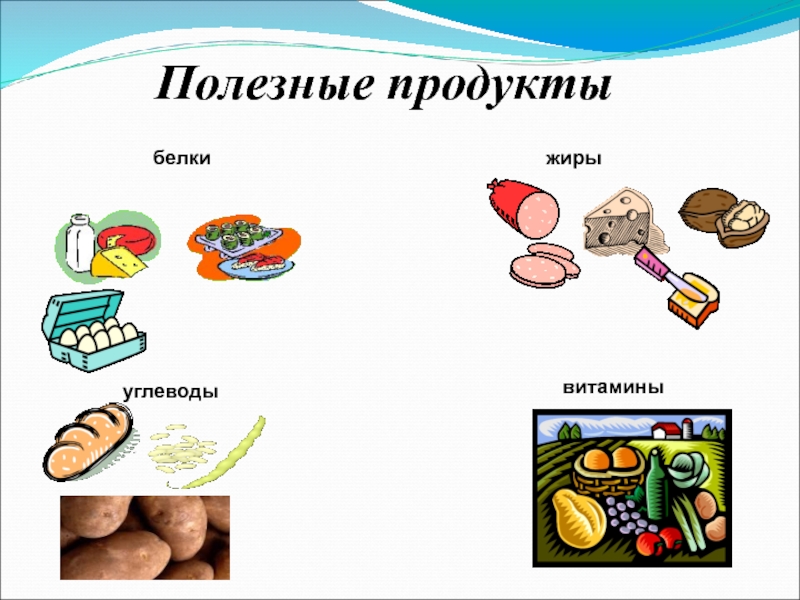 Полезные продукты

белки

жиры

углеводы

витамины